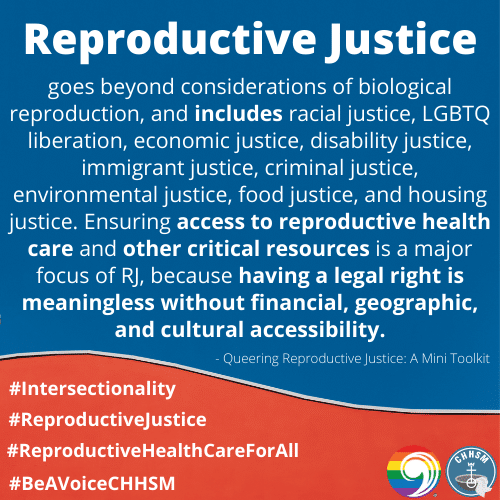 Reproductive Justice

goes beyond considerations of biological reproduction, and includes racial justice, LGBTQ liberation, economic justice, disability justice, immigrant justice, criminal justice, environmental justice, food justice, and housing justice. Ensuring access to reproductive health care and other critical resources is a major focus of RJ, because having a legal right is meaningless without financial, geographic, and cultural accessibility.

- Queering Reproductive Justice: A Mini Toolkit

#Intersectionality
#ReproductiveJustice
#ReproductiveHealthCareForAll
#BeAVoiceCHHSM

CHHSM